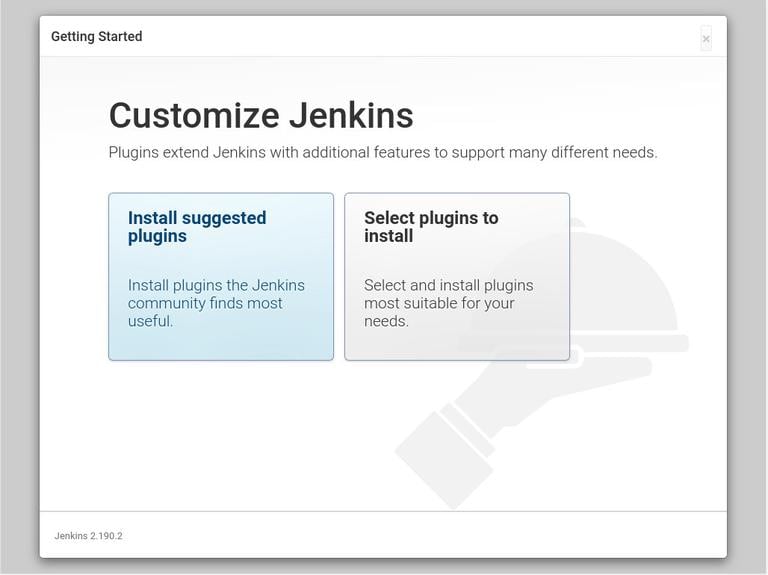 Getting Started

×

Customize Jenkins

Plugins extend Jenkins with additional features to support many different needs.

Install suggested plugins

Install plugins the Jenkins community finds most useful.

Select plugins to install

Select and install plugins most suitable for your needs.

Jenkins 2.190.2